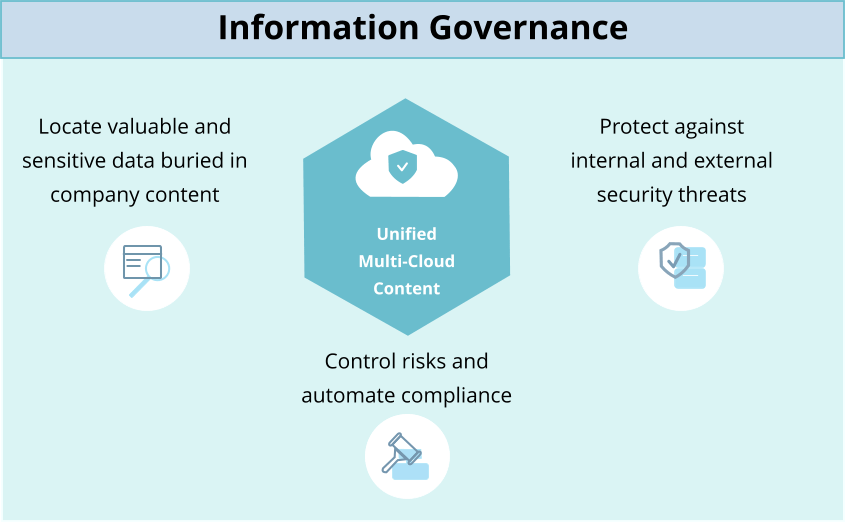 Information Governance

Locate valuable and sensitive data buried in company content

Unified Multi-Cloud Content

Protect against internal and external security threats

Control risks and automate compliance